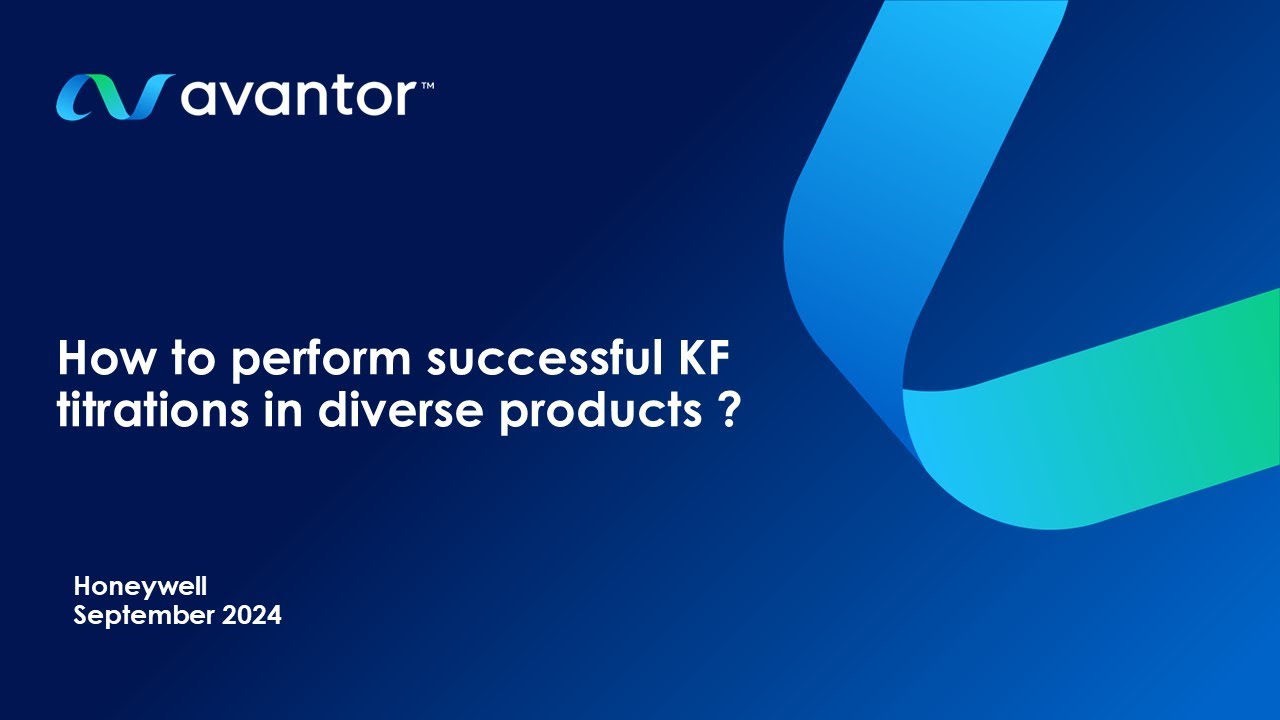 avantor™

How to perform successful KF titrations in diverse products ?

Honeywell
September 2024